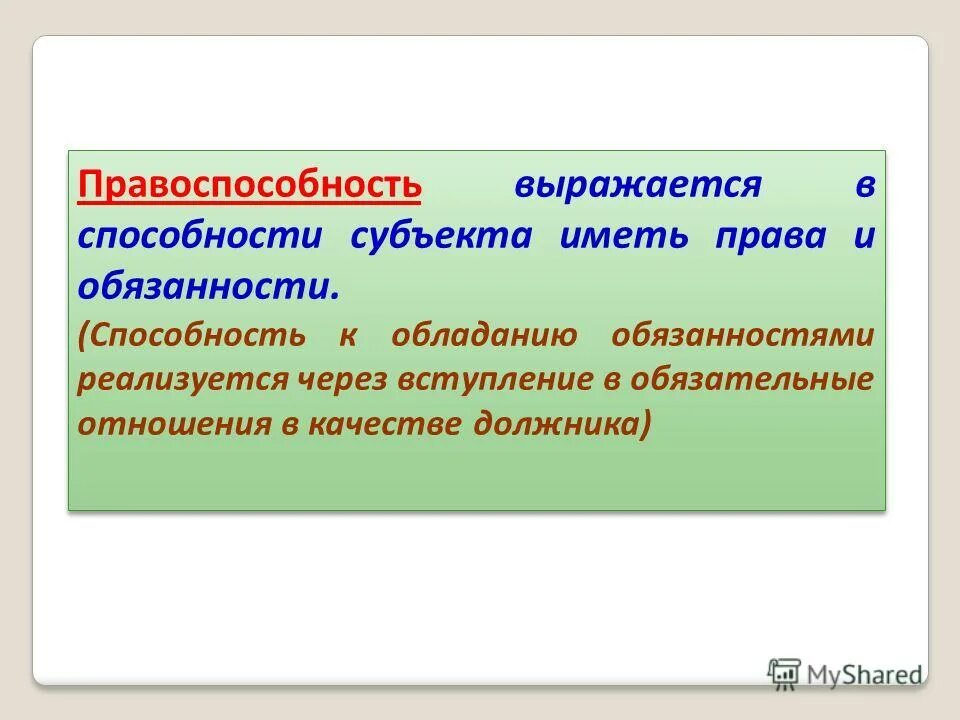 Правоспособность выражается в способности субъекта иметь права и обязанности.

(Способность к обладанию обязанностями реализуется через вступление в обязательные отношения в качестве должника)

MyShared